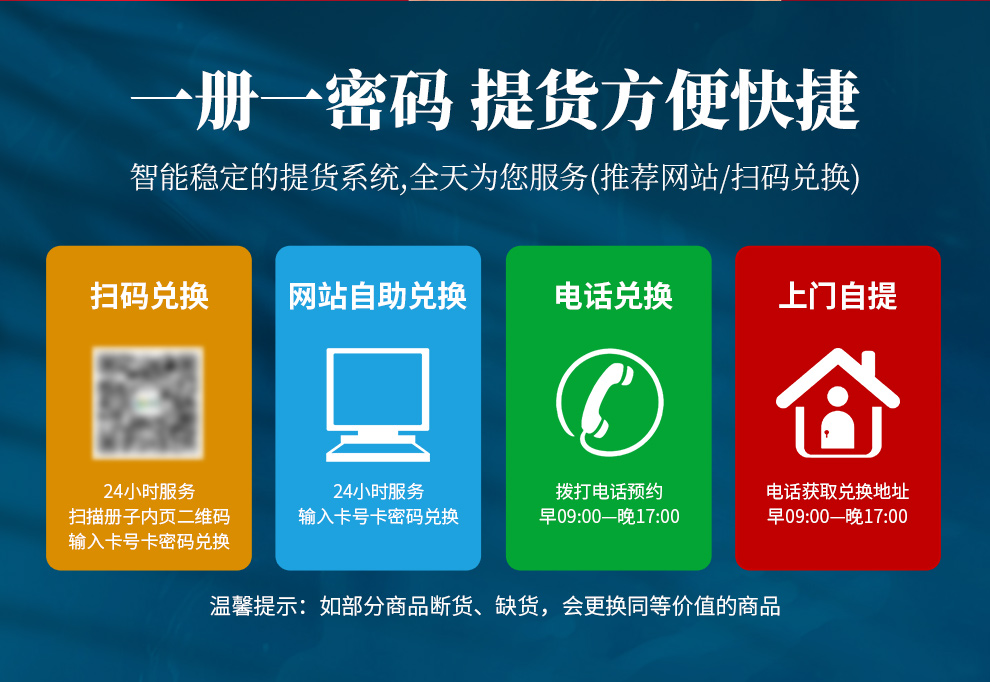 一册一密码 提货方便快捷

智能稳定的提货系统,全天为您服务(推荐网站/扫码兑换)

扫码兑换

24小时服务
扫描册子内页二维码
输入卡号卡密码兑换

网站自助兑换

24小时服务
输入卡号卡密码兑换

电话兑换

拨打电话预约
早09:00—晚17:00

上门自提

电话获取兑换地址
早09:00—晚17:00

温馨提示：如部分商品断货、缺货，会更换同等价值的商品